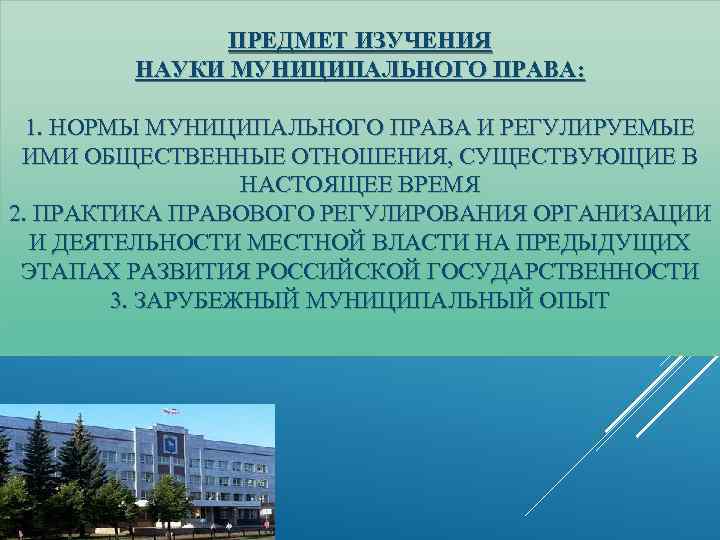 ПРЕДМЕТ ИЗУЧЕНИЯ
НАУКИ МУНИЦИПАЛЬНОГО ПРАВА:

1. НОРМЫ МУНИЦИПАЛЬНОГО ПРАВА И РЕГУЛИРУЕМЫЕ ИМИ ОБЩЕСТВЕННЫЕ ОТНОШЕНИЯ, СУЩЕСТВУЮЩИЕ В НАСТОЯЩЕЕ ВРЕМЯ
2. ПРАКТИКА ПРАВОВОГО РЕГУЛИРОВАНИЯ ОРГАНИЗАЦИИ И ДЕЯТЕЛЬНОСТИ МЕСТНОЙ ВЛАСТИ НА ПРЕДЫДУЩИХ ЭТАПАХ РАЗВИТИЯ РОССИЙСКОЙ ГОСУДАРСТВЕННОСТИ
3. ЗАРУБЕЖНЫЙ МУНИЦИПАЛЬНЫЙ ОПЫТ